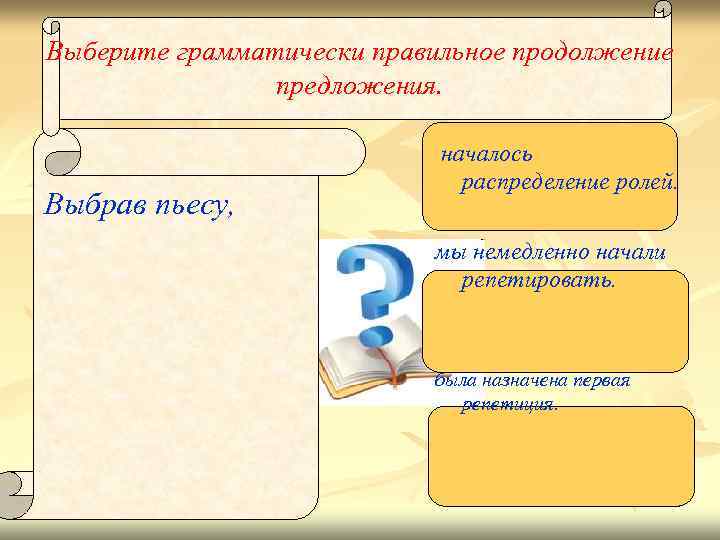 Выберите грамматически правильное продолжение предложения.

Выбрав пьесу,

началось распределение ролей.

мы немедленно начали репетировать.

была назначена первая репетиция.